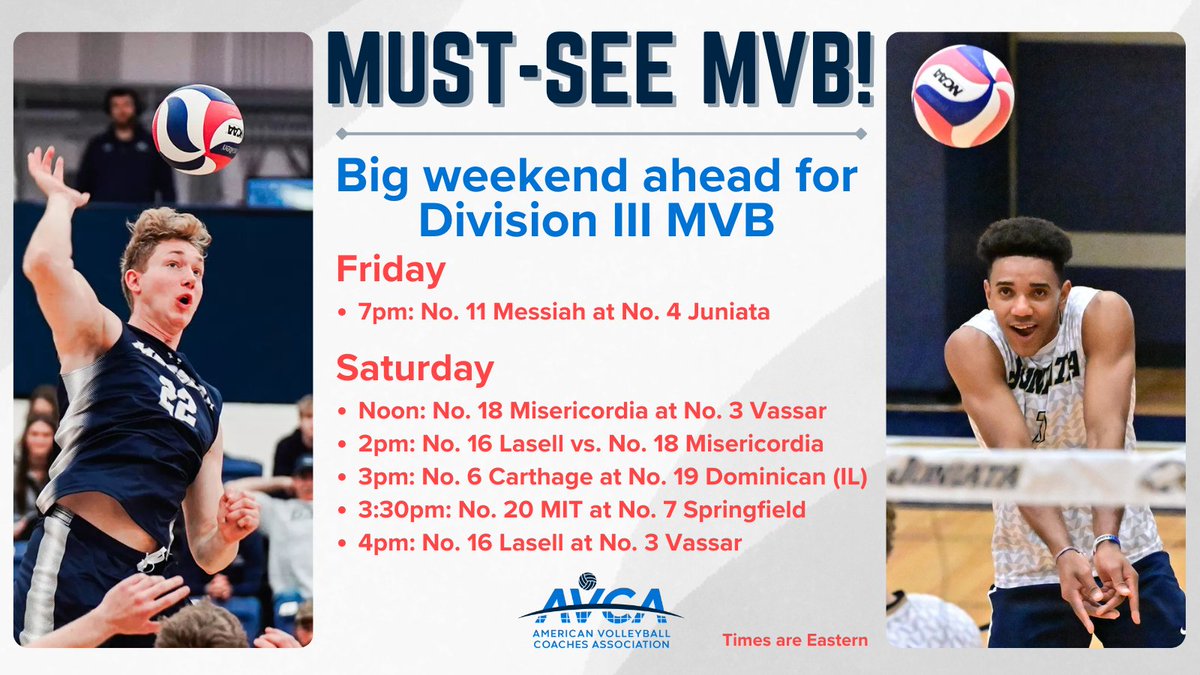 MUST-SEE MVB!

Big weekend ahead for Division III MVB

Friday

• 7pm: No. 11 Messiah at No. 4 Juniata

Saturday

• Noon: No. 18 Misericordia at No. 3 Vassar
• 2pm: No. 16 Lasell vs. No. 18 Misericordia
• 3pm: No. 6 Carthage at No. 19 Dominican (IL)
• 3:30pm: No. 20 MIT at No. 7 Springfield
• 4pm: No. 16 Lasell at No. 3 Vassar

AVCA
AMERICAN VOLLEYBALL COACHES ASSOCIATION

Times are Eastern

22

JUNIATA

JUNIATA